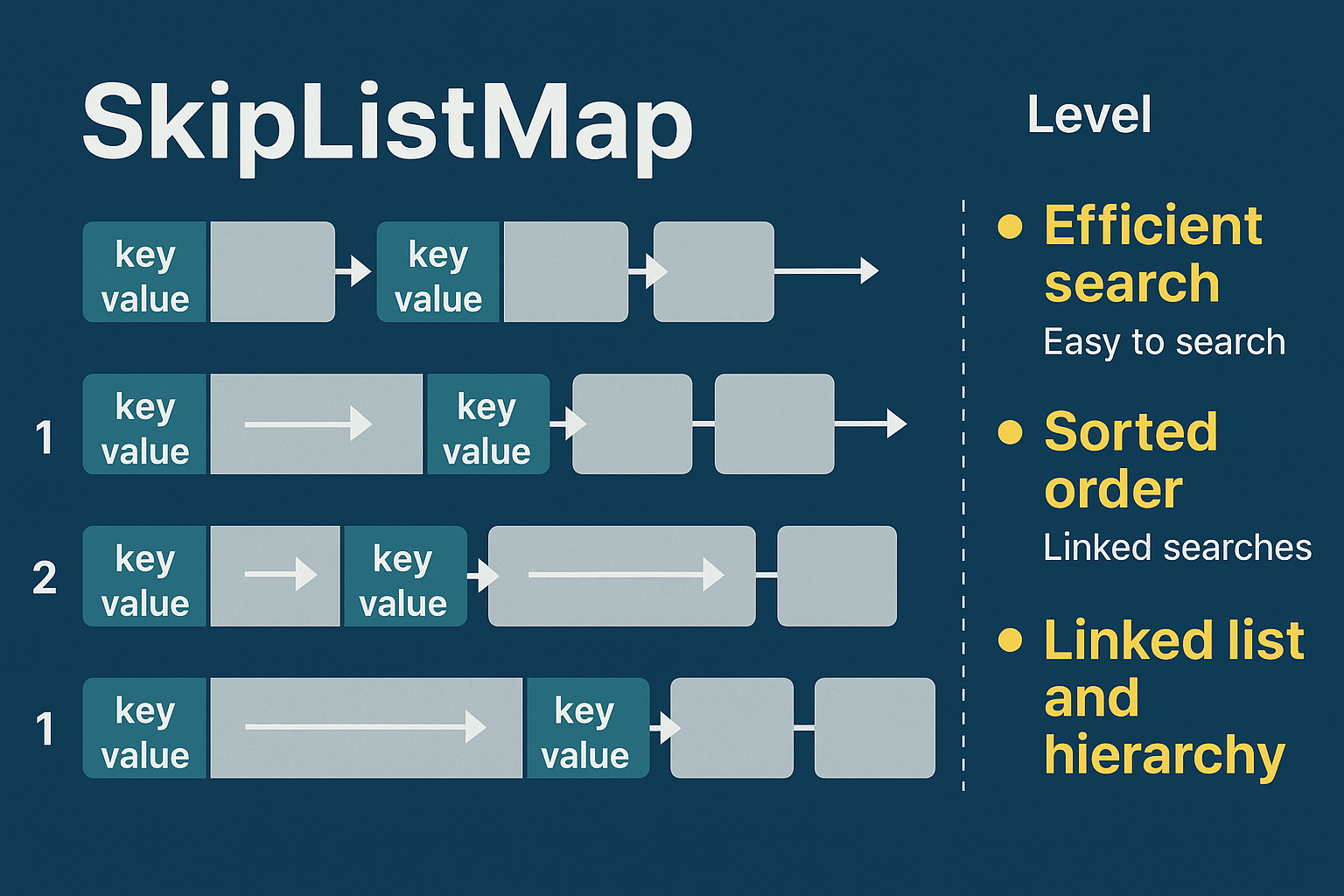 SkipListMap

key value
key value

1
key value
key value

2
key value
key value

1
key value
key value

Level

• Efficient search
Easy to search

• Sorted order
Linked searches

• Linked list and hierarchy